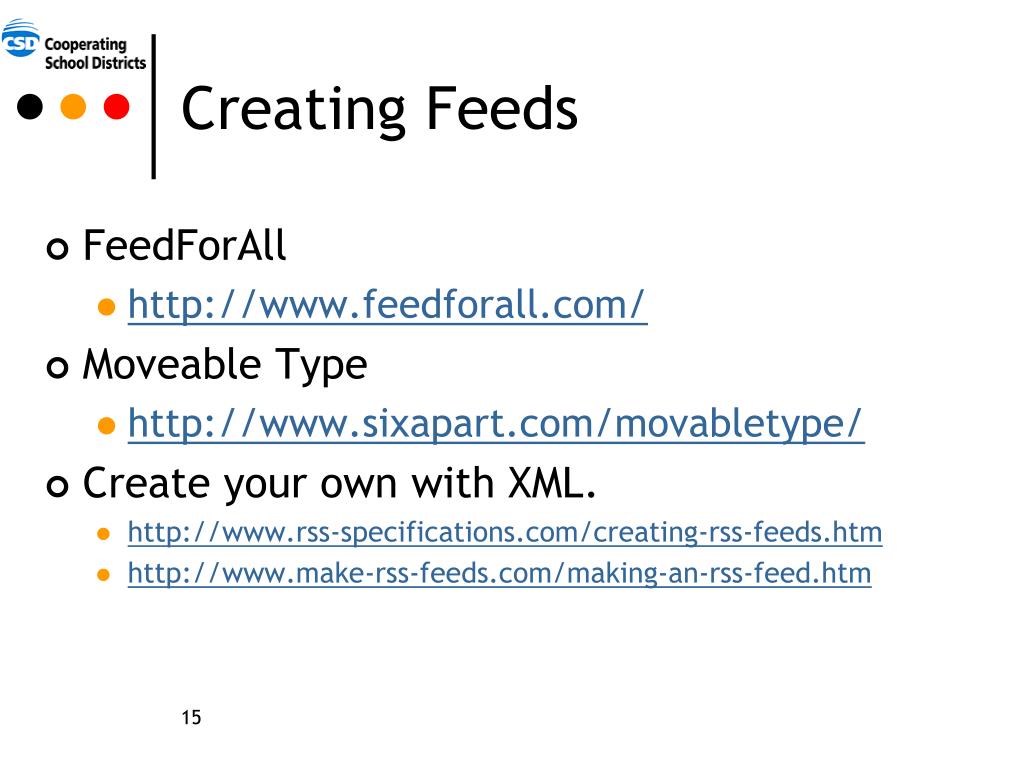 CSD Cooperating School Districts

Creating Feeds

FeedForAll
http://www.feedforall.com/

Moveable Type
http://www.sixapart.com/movabletype/

Create your own with XML.
http://www.rss-specifications.com/creating-rss-feeds.htm
http://www.make-rss-feeds.com/making-an-rss-feed.htm

15